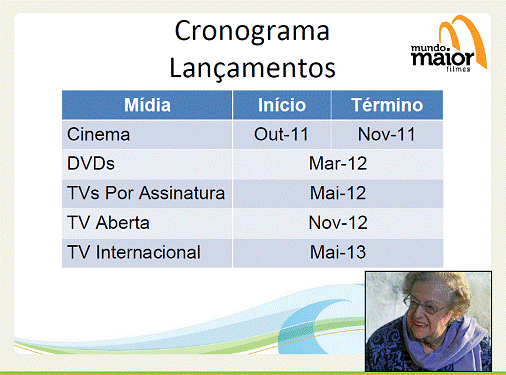 Cronograma
Lançamentos

mundo maior filmes

| Mídia | Início | Término |
|---|---|---|
| Cinema | Out-11 | Nov-11 |
| DVDs | Mar-12 | |
| TVs Por Assinatura | Mai-12 | |
| TV Aberta | Nov-12 | |
| TV Internacional | Mai-13 | |